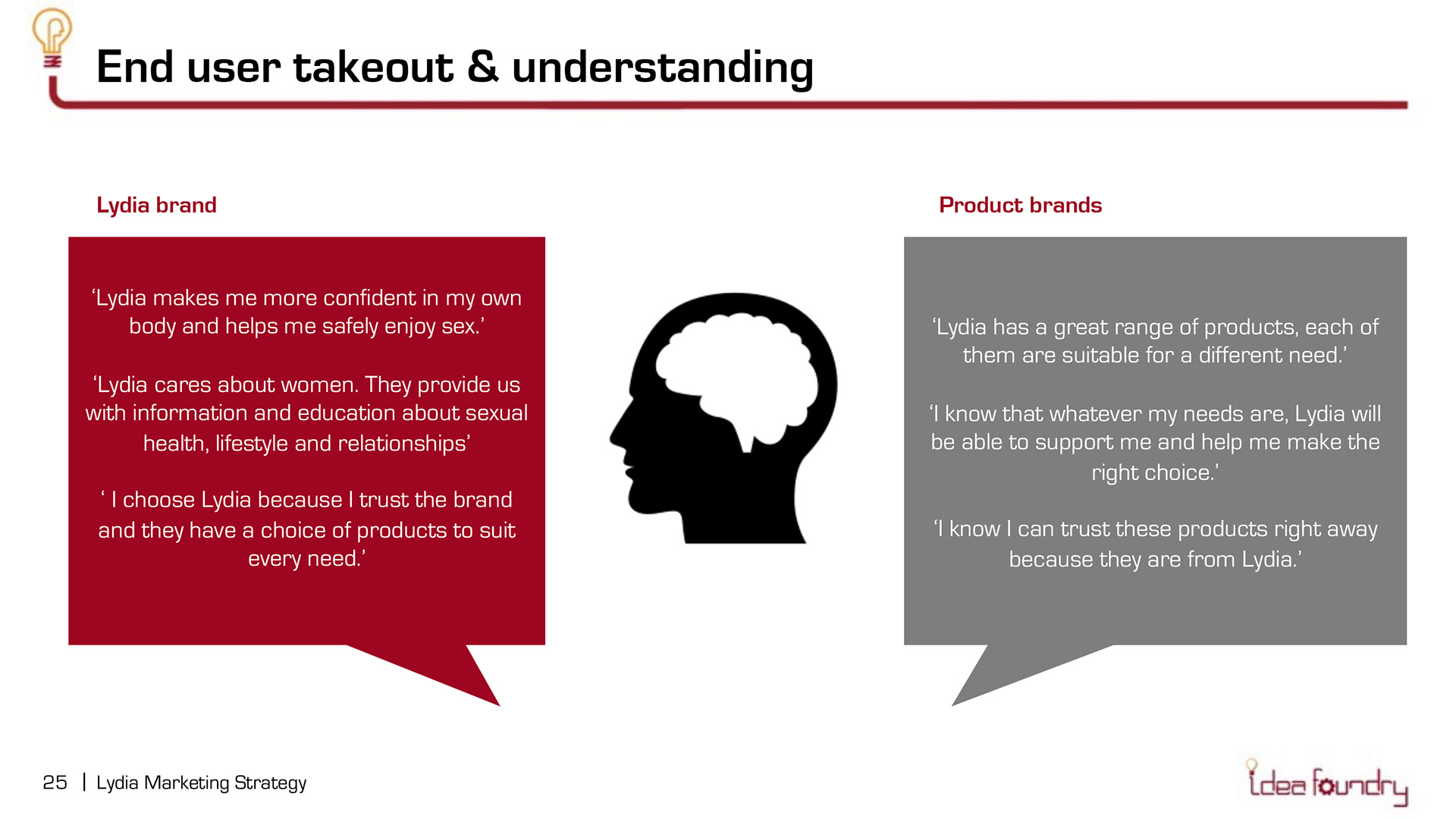 End user takeout & understanding

Lydia brand

‘Lydia makes me more confident in my own body and helps me safely enjoy sex.’

‘Lydia cares about women. They provide us with information and education about sexual health, lifestyle and relationships’

‘ I choose Lydia because I trust the brand and they have a choice of products to suit every need.’

Product brands

‘Lydia has a great range of products, each of them are suitable for a different need.’

‘I know that whatever my needs are, Lydia will be able to support me and help me make the right choice.’

‘I know I can trust these products right away because they are from Lydia.’

25 | Lydia Marketing Strategy

idea foundry